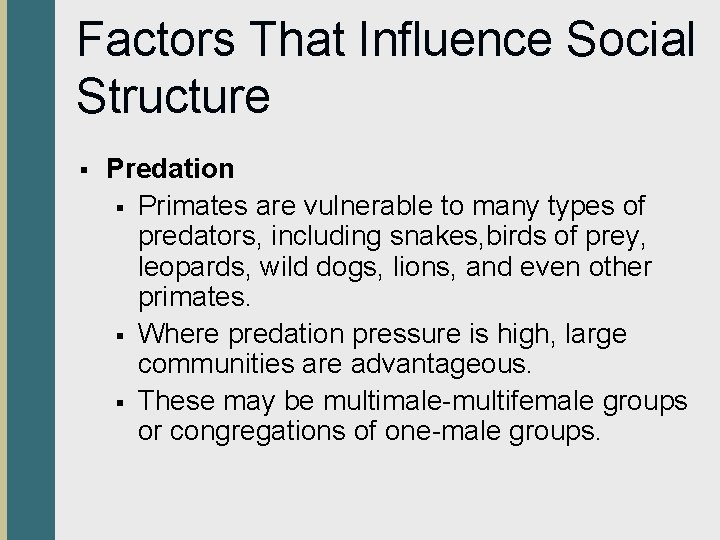 Factors That Influence Social Structure

▪ Predation

▪ Primates are vulnerable to many types of predators, including snakes,birds of prey, leopards, wild dogs, lions, and even other primates.

▪ Where predation pressure is high, large communities are advantageous.

▪ These may be multimale-multifemale groups or congregations of one-male groups.